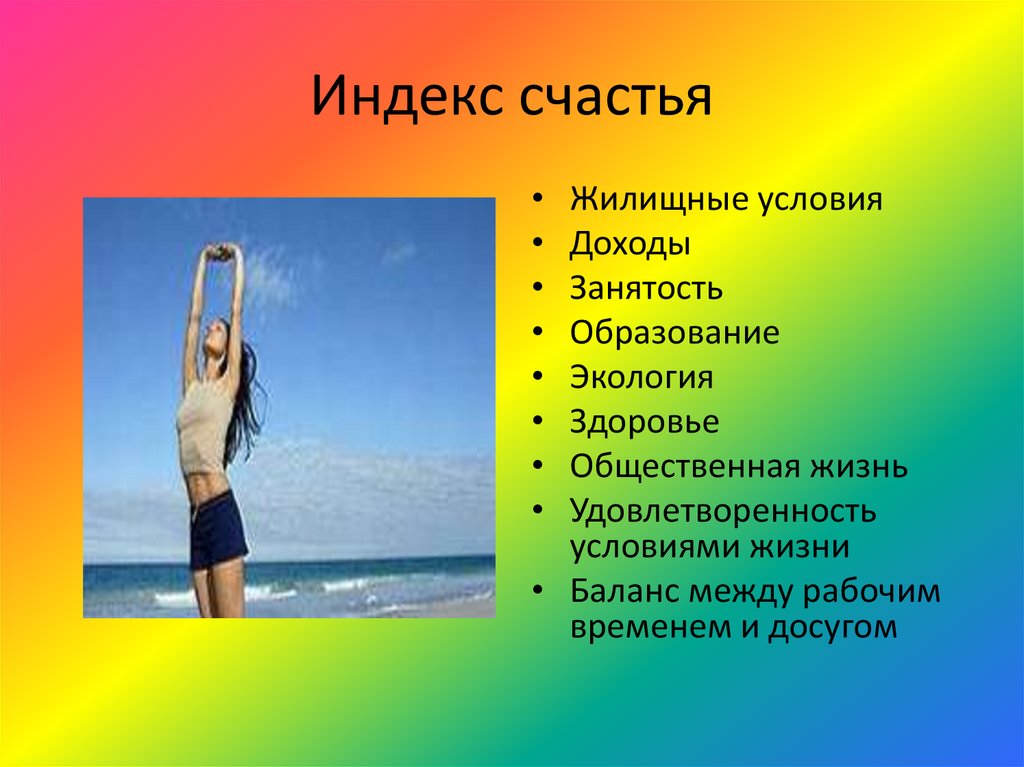 Индекс счастья

• Жилищные условия
• Доходы
• Занятость
• Образование
• Экология
• Здоровье
• Общественная жизнь
• Удовлетворенность условиями жизни
• Баланс между рабочим временем и досугом